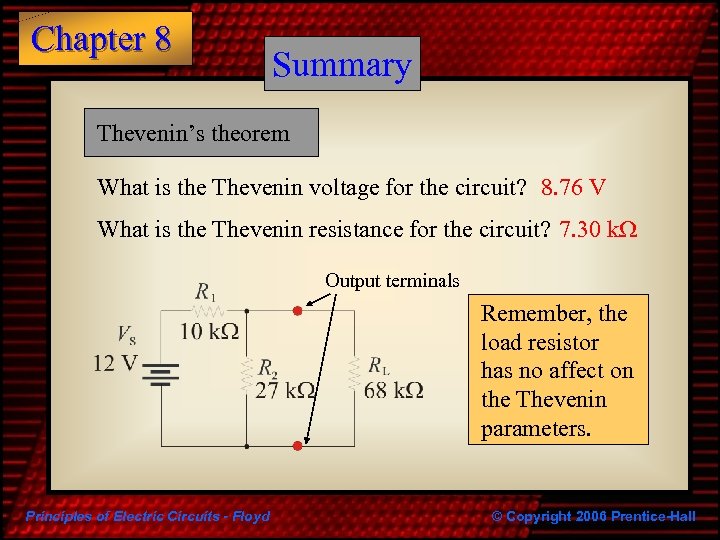 Chapter 8

Summary

Thevenin's theorem

What is the Thevenin voltage for the circuit? 8.76 V

What is the Thevenin resistance for the circuit? 7.30 kΩ

Output terminals

$R_1$
10 kΩ

$V_S$
12 V

$R_2$
27 kΩ

$R_L$
68 kΩ

Remember, the load resistor has no affect on the Thevenin parameters.

Principles of Electric Circuits - Floyd

© Copyright 2006 Prentice-Hall